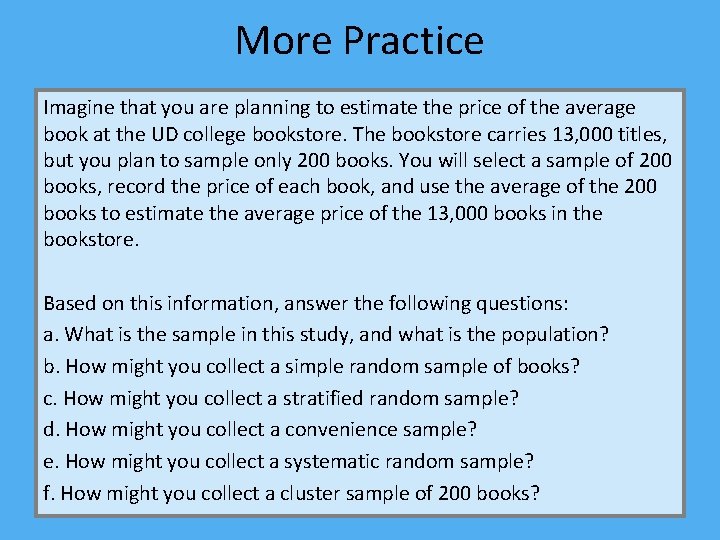 More Practice

Imagine that you are planning to estimate the price of the average book at the UD college bookstore. The bookstore carries 13,000 titles, but you plan to sample only 200 books. You will select a sample of 200 books, record the price of each book, and use the average of the 200 books to estimate the average price of the 13,000 books in the bookstore.

Based on this information, answer the following questions:
a. What is the sample in this study, and what is the population?
b. How might you collect a simple random sample of books?
c. How might you collect a stratified random sample?
d. How might you collect a convenience sample?
e. How might you collect a systematic random sample?
f. How might you collect a cluster sample of 200 books?